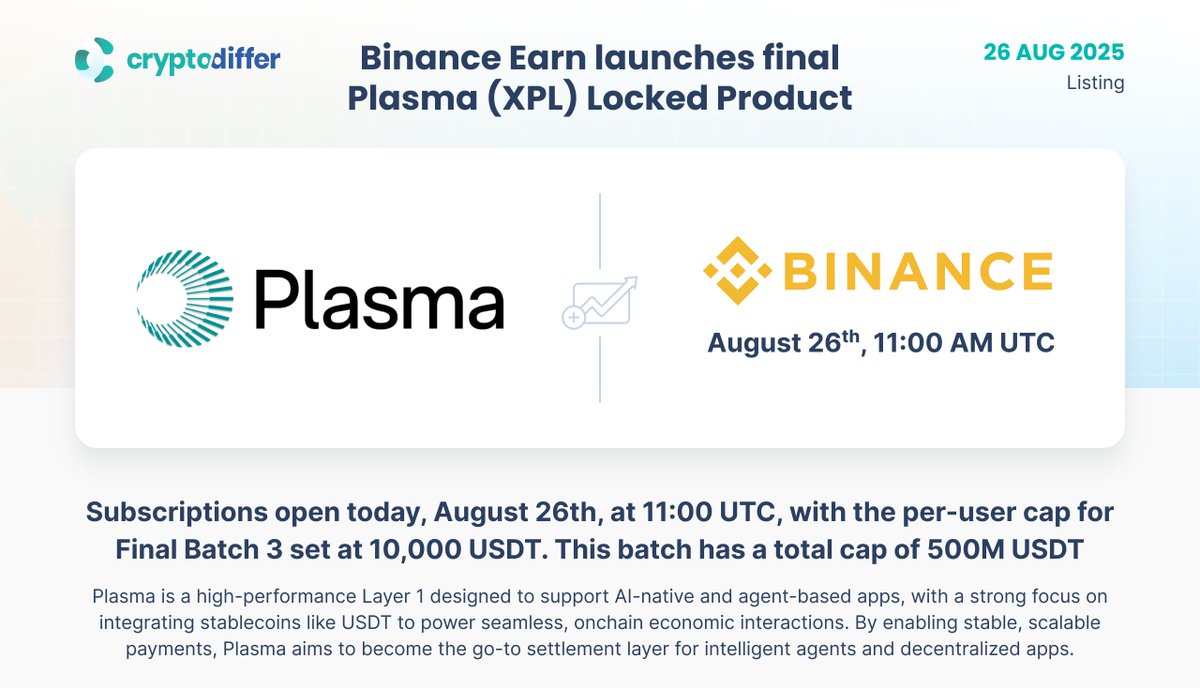 cryptodiffer

Binance Earn launches final Plasma (XPL) Locked Product

26 AUG 2025
Listing

Plasma

BINANCE

August 26$^{th}$, 11:00 AM UTC

Subscriptions open today, August 26th, at 11:00 UTC, with the per-user cap for Final Batch 3 set at 10,000 USDT. This batch has a total cap of 500M USDT

Plasma is a high-performance Layer 1 designed to support AI-native and agent-based apps, with a strong focus on integrating stablecoins like USDT to power seamless, onchain economic interactions. By enabling stable, scalable payments, Plasma aims to become the go-to settlement layer for intelligent agents and decentralized apps.